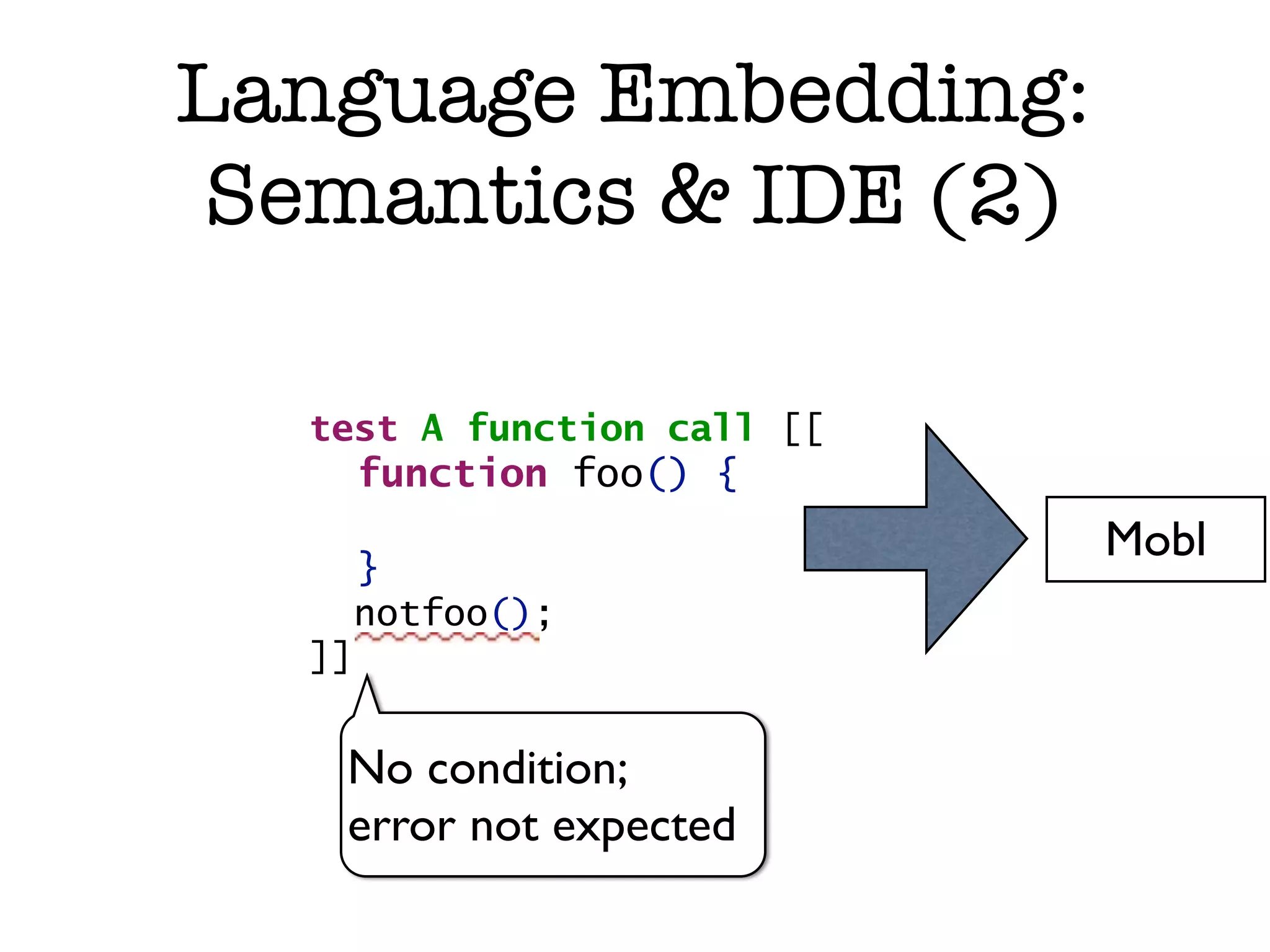 Language Embedding: Semantics & IDE (2)

test A function call [[
  function foo() {

  }
  notfoo();
]]

Mobl

No condition;
error not expected